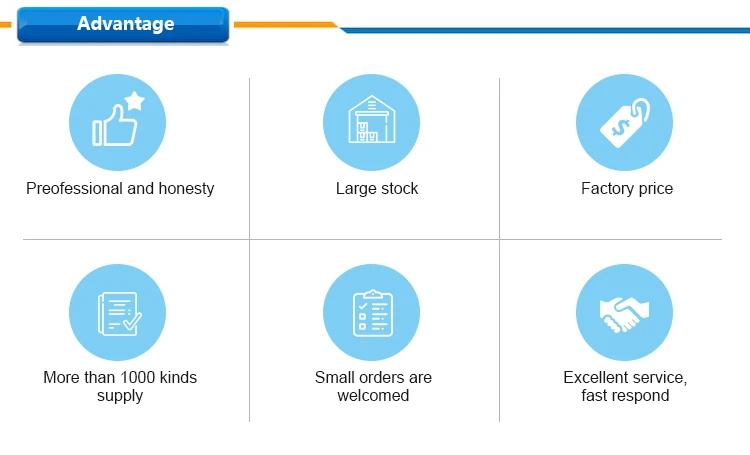 Advantage

Preofessional and honesty

Large stock

Factory price

More than 1000 kinds supply

Small orders are welcomed

Excellent service, fast respond